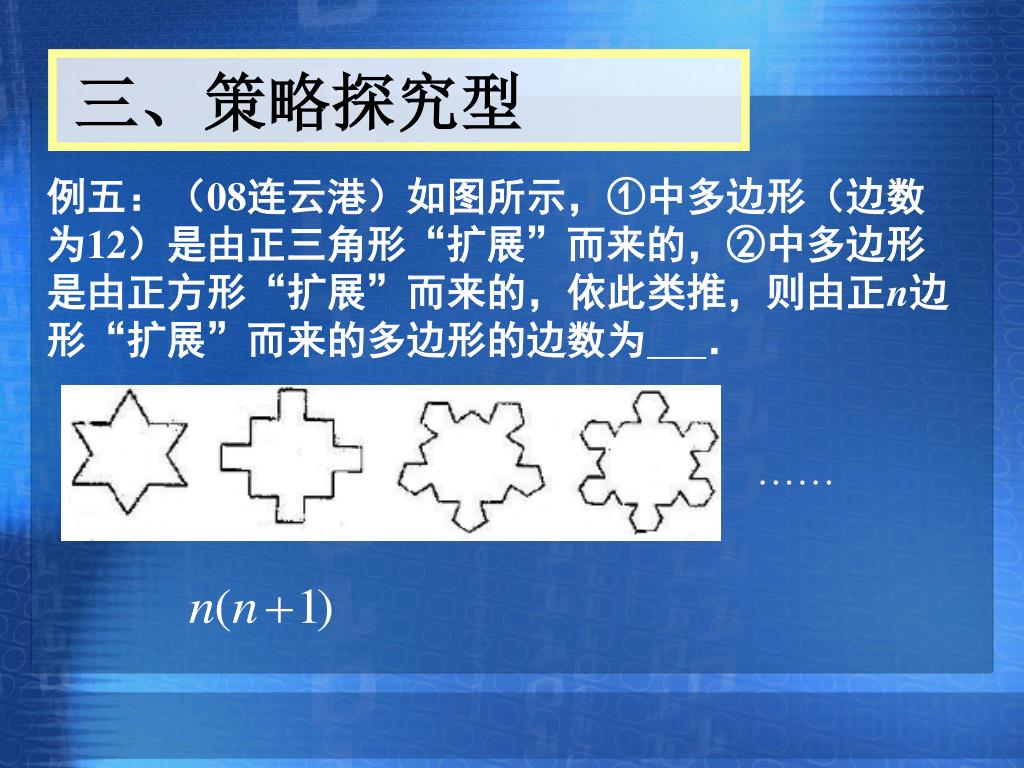 三、策略探究型

例五：（08连云港）如图所示，①中多边形（边数为12）是由正三角形“扩展”而来的，②中多边形是由正方形“扩展”而来的，依此类推，则由正$n$边形“扩展”而来的多边形的边数为___．

……

$n(n+1)$